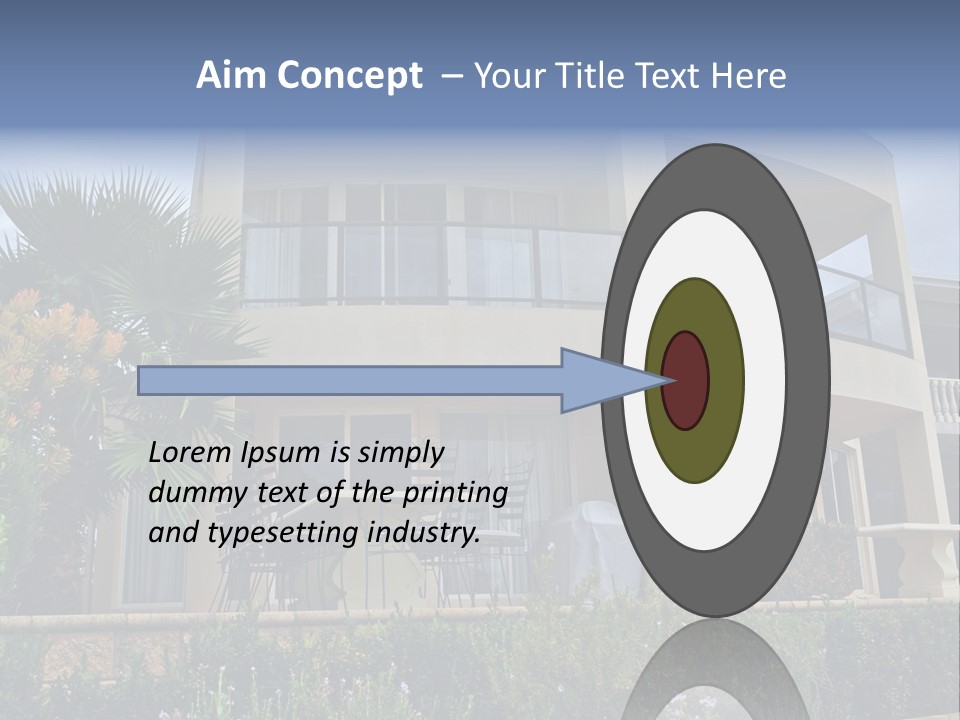 Aim Concept – Your Title Text Here

Lorem Ipsum is simply dummy text of the printing and typesetting industry.